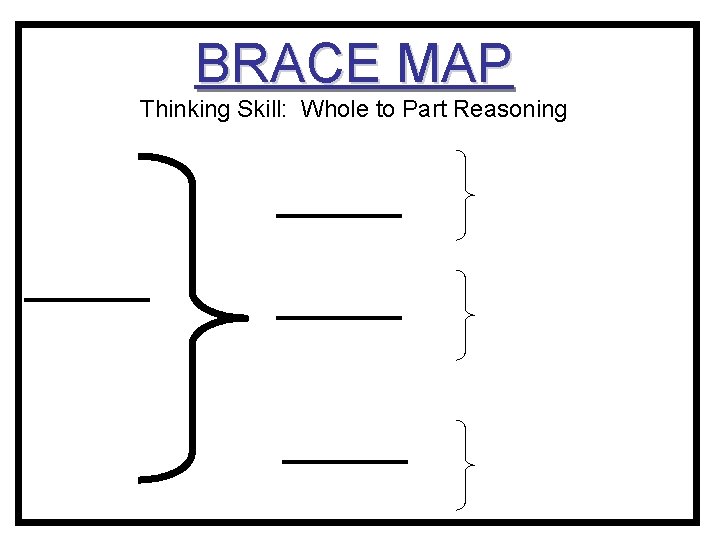 BRACE MAP
Thinking Skill: Whole to Part Reasoning